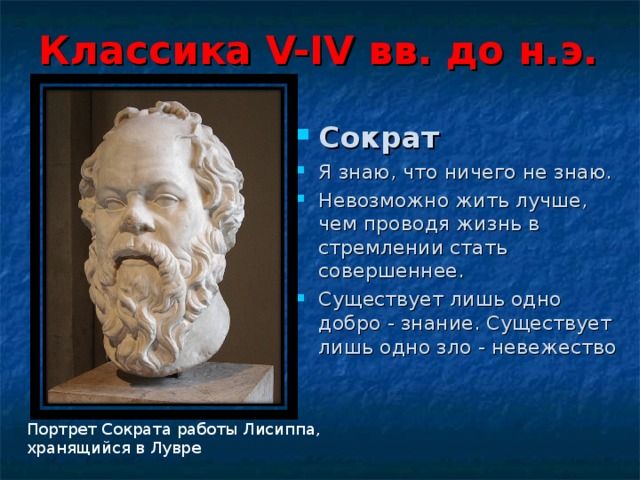 Классика V-IV вв. до н.э.

• Сократ

• Я знаю, что ничего не знаю.

• Невозможно жить лучше, чем проводя жизнь в стремлении стать совершеннее.

• Существует лишь одно добро - знание. Существует лишь одно зло - невежество

Портрет Сократа работы Лисиппа, хранящийся в Лувре